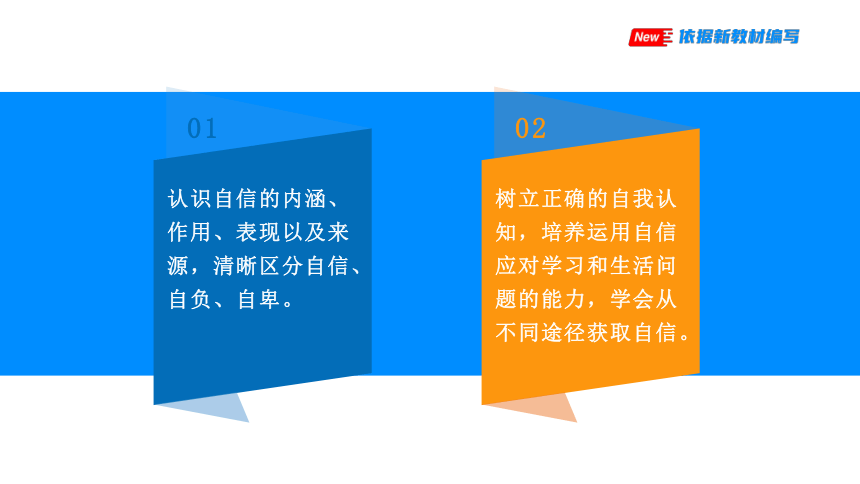 New 依据新教材编写

01

认识自信的内涵、作用、表现以及来源，清晰区分自信、自负、自卑。

02

树立正确的自我认知，培养运用自信应对学习和生活问题的能力，学会从不同途径获取自信。